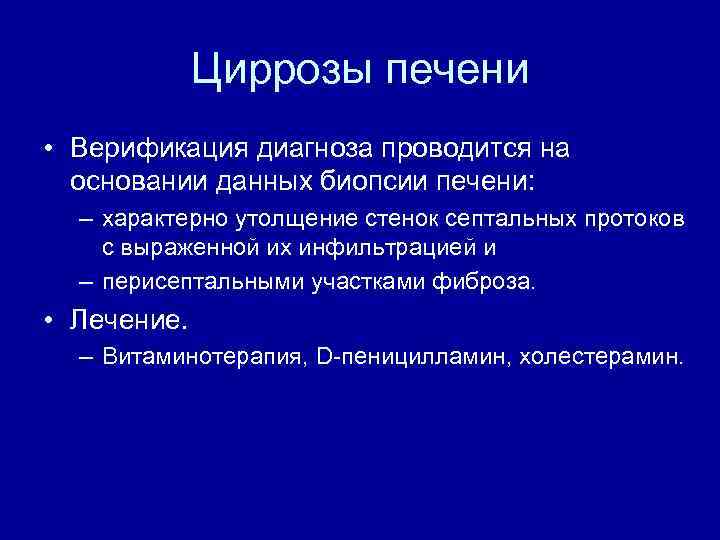 Циррозы печени

• Верификация диагноза проводится на основании данных биопсии печени:

– характерно утолщение стенок септальных протоков с выраженной их инфильтрацией и

– перисептальными участками фиброза.

• Лечение.

– Витаминотерапия, D-пеницилламин, холестерамин.